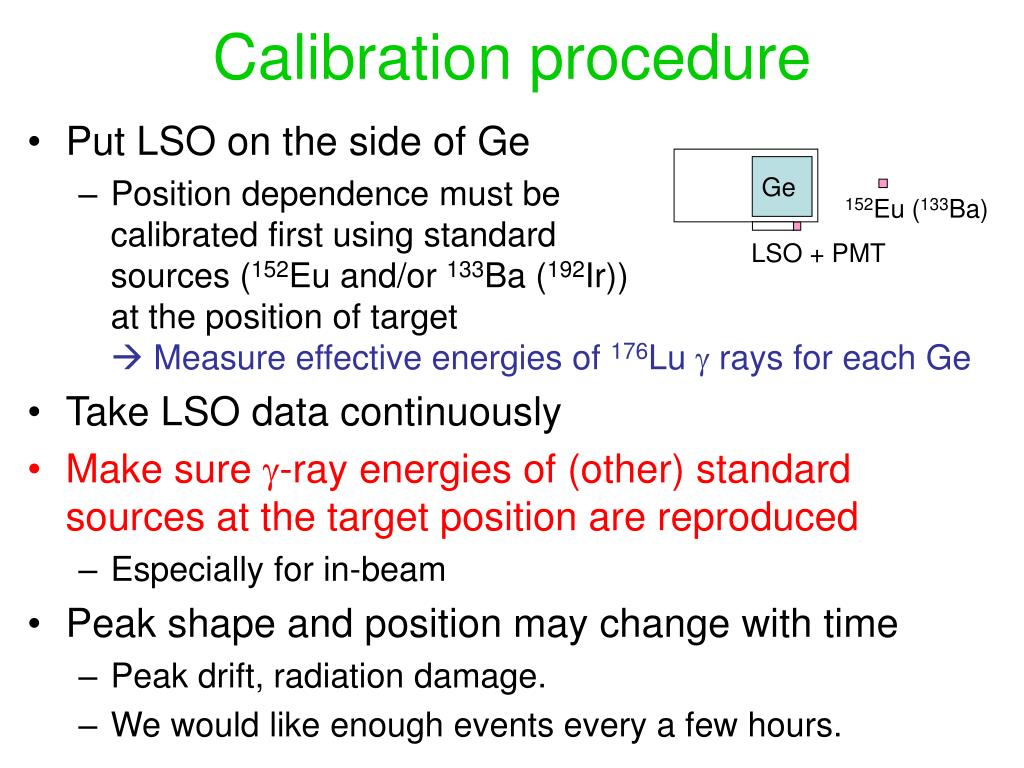 Calibration procedure

• Put LSO on the side of Ge
  – Position dependence must be calibrated first using standard sources ($^{152}$Eu and/or $^{133}$Ba ($^{192}$Ir)) at the position of target
  → Measure effective energies of $^{176}$Lu $\gamma$ rays for each Ge

Ge

$^{152}$Eu ($^{133}$Ba)

LSO + PMT

• Take LSO data continuously
• Make sure $\gamma$-ray energies of (other) standard sources at the target position are reproduced
  – Especially for in-beam
• Peak shape and position may change with time
  – Peak drift, radiation damage.
  – We would like enough events every a few hours.